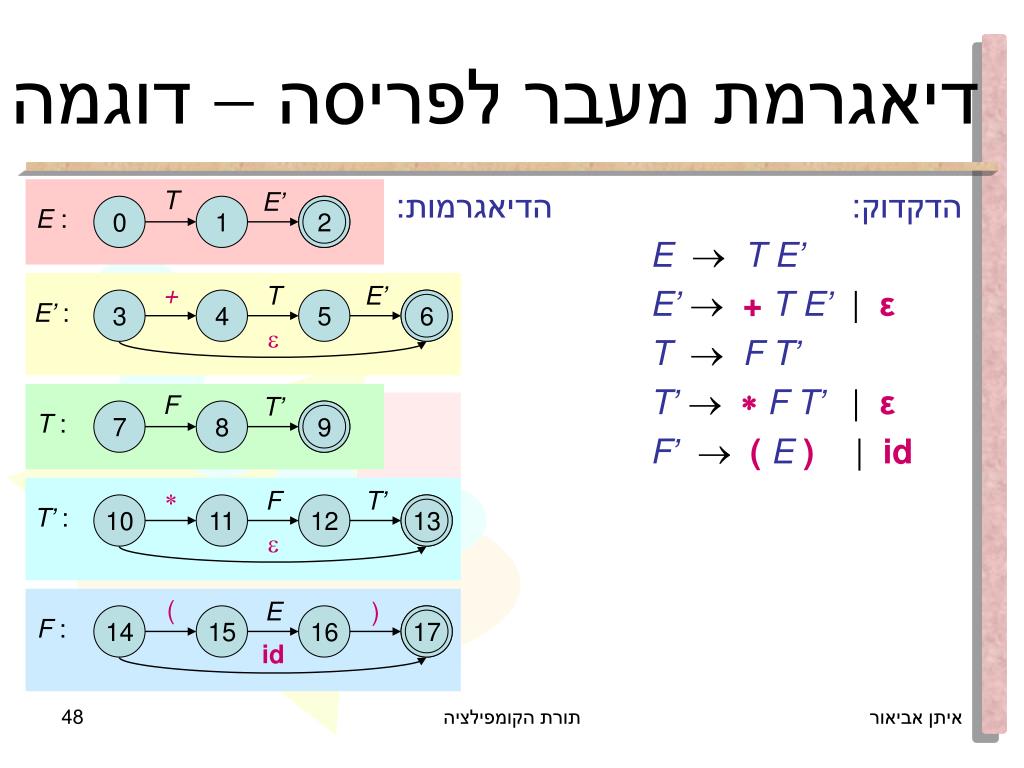 דיאגרמת מעבר לפריסה – דוגמה

הדקדוק:
$E \rightarrow T E'$
$E' \rightarrow + T E' \mid \varepsilon$
$T \rightarrow F T'$
$T' \rightarrow * F T' \mid \varepsilon$
$F' \rightarrow ( E ) \mid id$

הדיאגרמות:

E : 0 T 1 E' 2

E' : 3 + 4 T 5 E' 6 ε

T : 7 F 8 T' 9

T' : 10 * 11 F 12 T' 13 ε

F : 14 ( 15 E 16 ) 17 id

איתן אביאור
תורת הקומפילציה
48